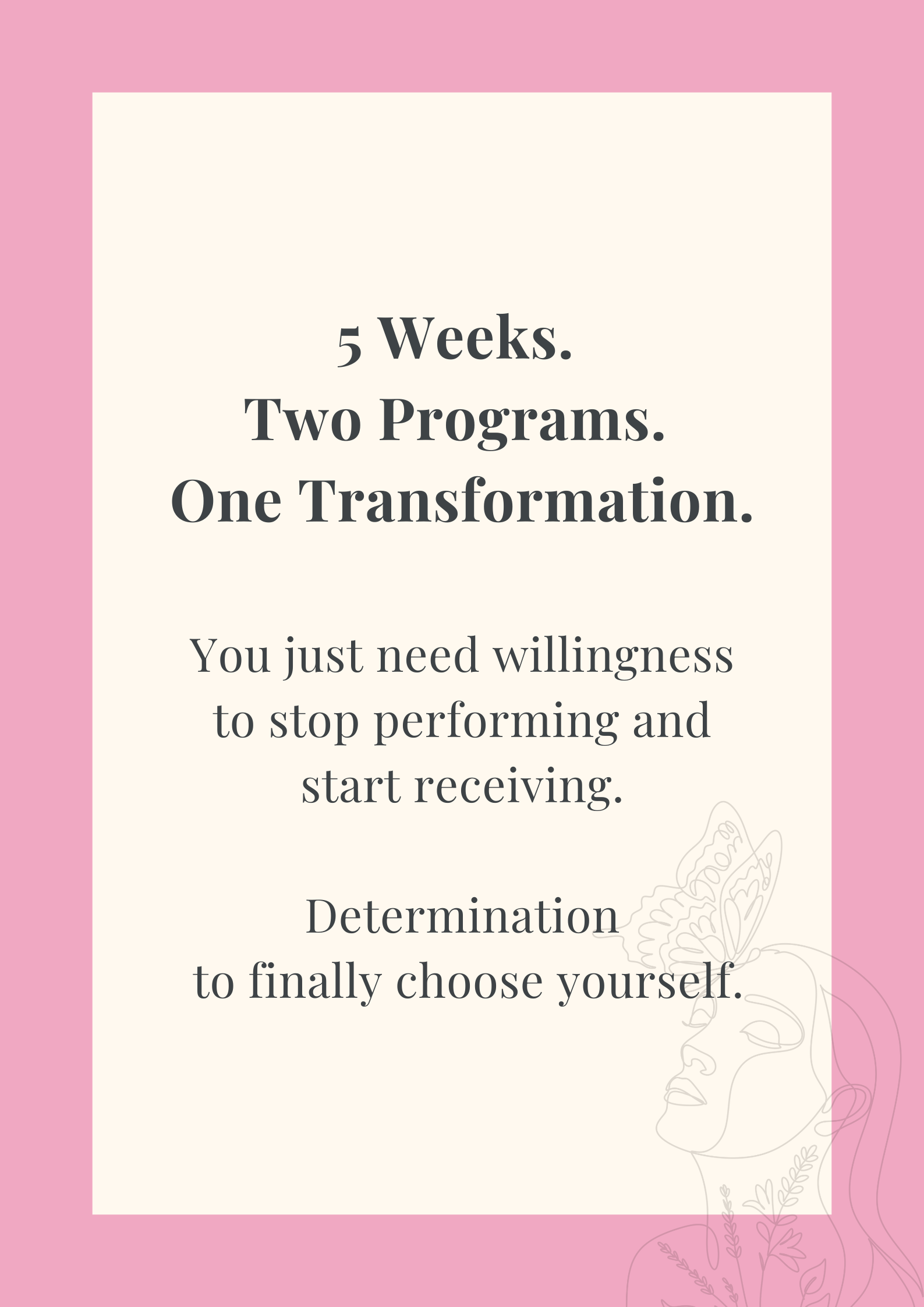 5 Weeks.
Two Programs.
One Transformation.

You just need willingness to stop performing and start receiving.

Determination
to finally choose yourself.